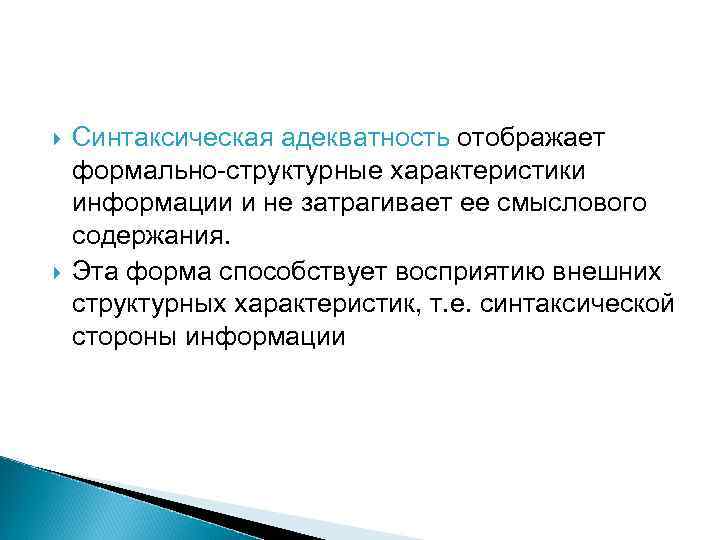 Синтаксическая адекватность отображает формально-структурные характеристики информации и не затрагивает ее смыслового содержания.

Эта форма способствует восприятию внешних структурных характеристик, т.е. синтаксической стороны информации